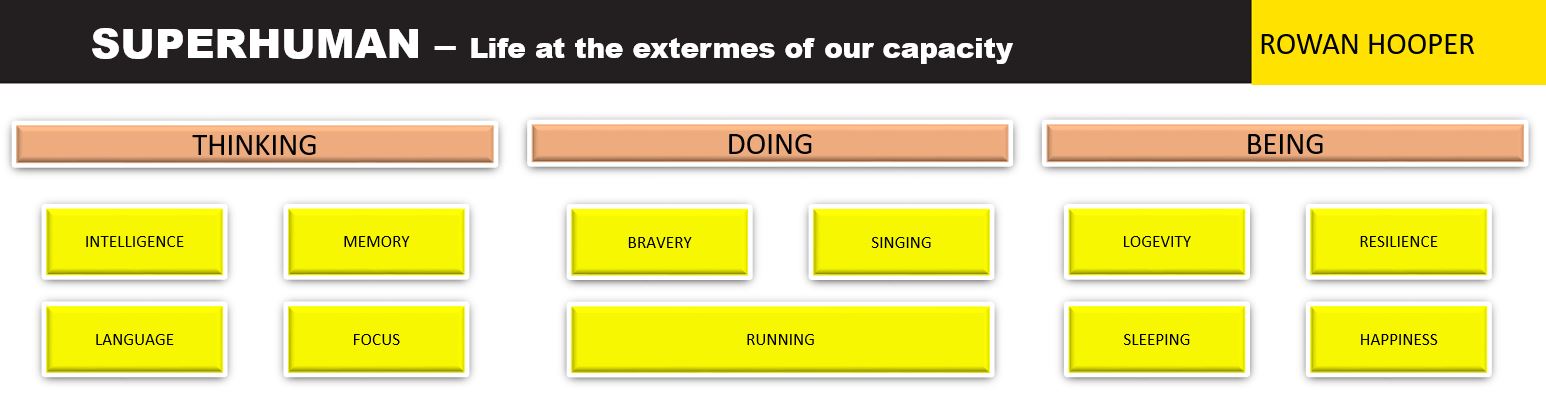 SUPERHUMAN – Life at the extermes of our capacity

ROWAN HOOPER

THINKING

INTELLIGENCE

MEMORY

LANGUAGE

FOCUS

DOING

BRAVERY

SINGING

RUNNING

BEING

LOGEVITY

RESILIENCE

SLEEPING

HAPPINESS